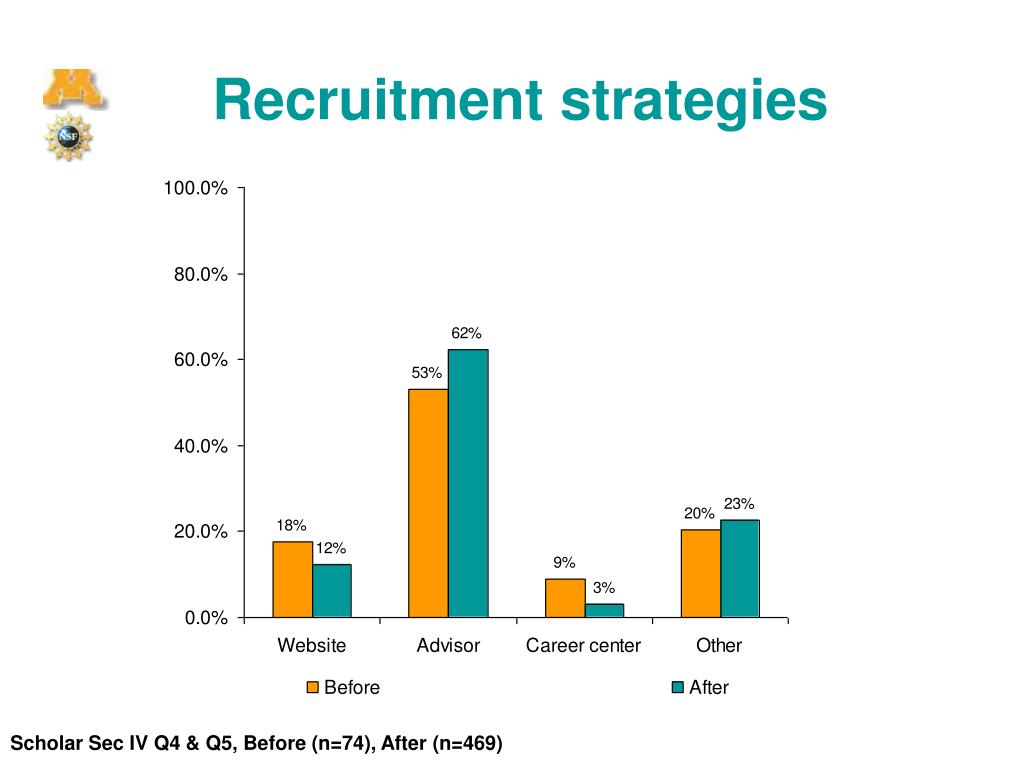 M

NSF

Recruitment strategies

100.0%
80.0%
60.0%
40.0%
20.0%
0.0%

18%
12%
53%
62%
9%
3%
20%
23%

Website
Advisor
Career center
Other

Before
After

Scholar Sec IV Q4 & Q5, Before (n=74), After (n=469)